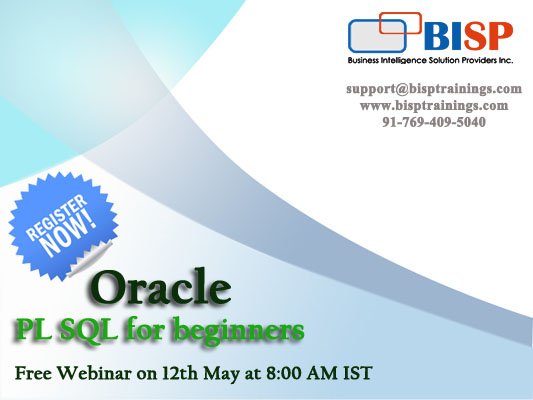 BISP
Business Intelligence Solution Providers Inc.

support@bisptrainings.com
www.bisptrainings.com
91-769-409-5040

REGISTER NOW!

Oracle
PL SQL for beginners

Free Webinar on 12th May at 8:00 AM IST